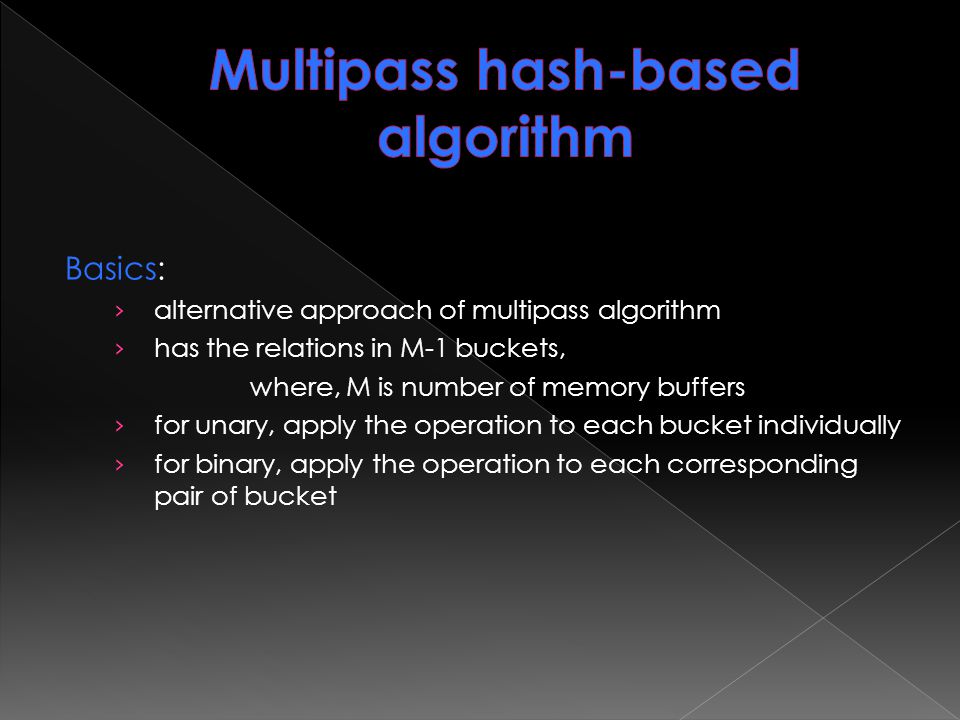 Multipass hash-based algorithm

Basics:

› alternative approach of multipass algorithm

› has the relations in M-1 buckets,

where, M is number of memory buffers

› for unary, apply the operation to each bucket individually

› for binary, apply the operation to each corresponding pair of bucket